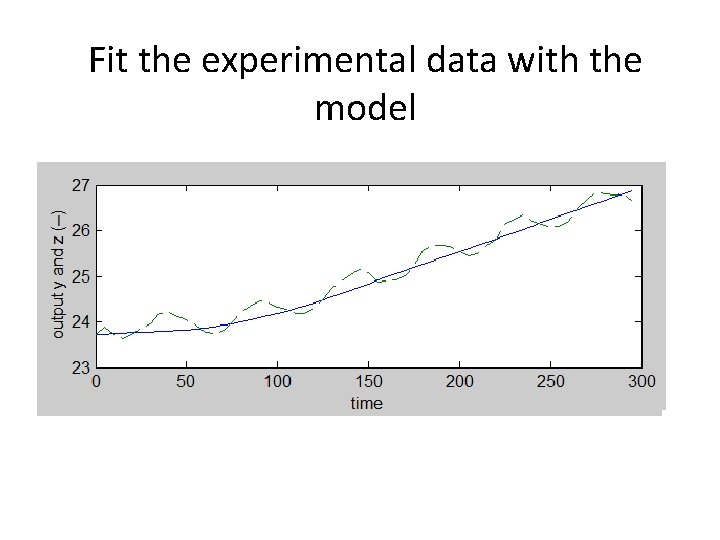 Fit the experimental data with the model

27
26
25
24
23
output y and z (--)
0
50
100
150
200
250
300
time